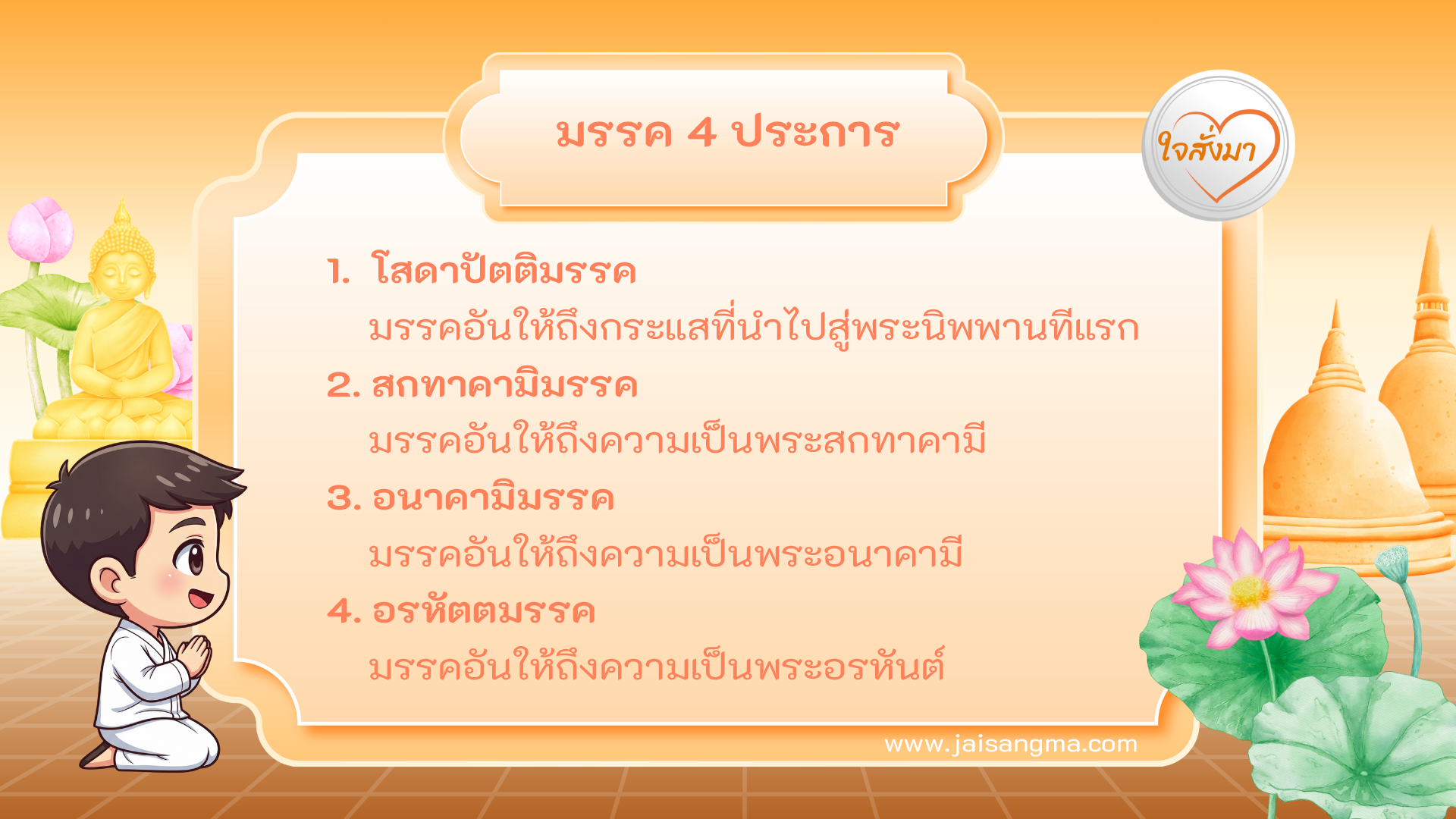 มรรค 4 ประการ

ใจสั่งมา

1. โสดาปัตติมรรค
มรรคอันให้ถึงกระแสที่นำไปสู่พระนิพพานทีแรก

2. สกทาคามิมรรค
มรรคอันให้ถึงความเป็นพระสกทาคามี

3. อนาคามิมรรค
มรรคอันให้ถึงความเป็นพระอนาคามี

4. อรหัตตมรรค
มรรคอันให้ถึงความเป็นพระอรหันต์

www.jaisangma.com